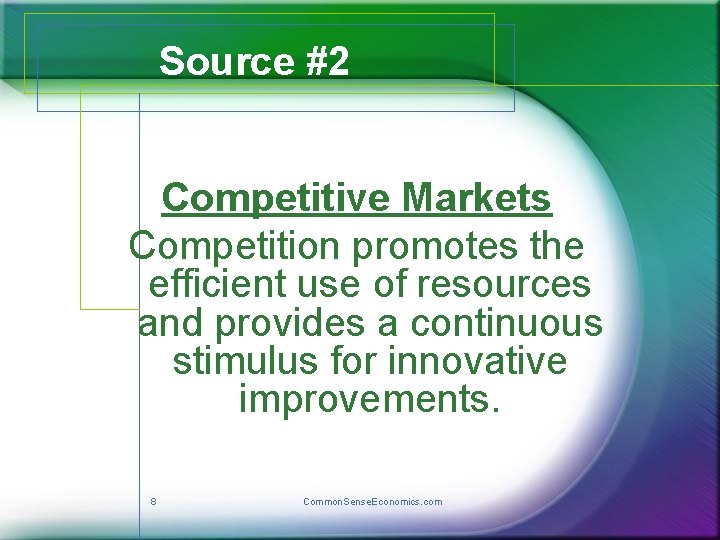 Source #2

Competitive Markets

Competition promotes the efficient use of resources and provides a continuous stimulus for innovative improvements.

8

CommonSenseEconomics.com